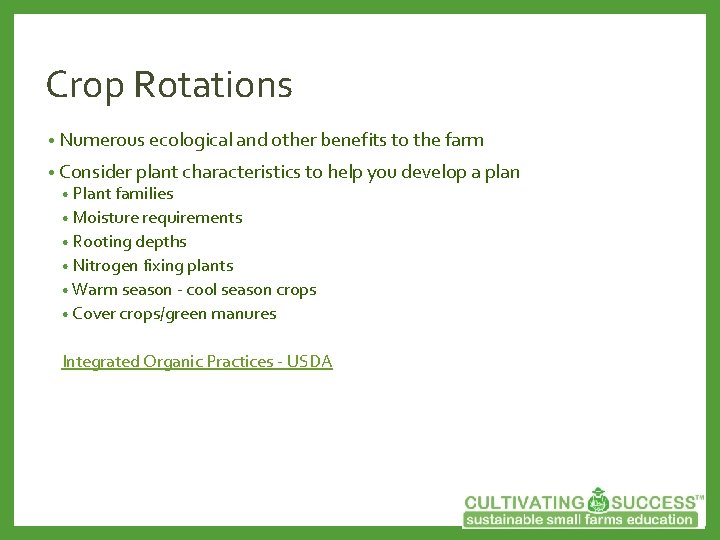 Crop Rotations

• Numerous ecological and other benefits to the farm

• Consider plant characteristics to help you develop a plan
  • Plant families
  • Moisture requirements
  • Rooting depths
  • Nitrogen fixing plants
  • Warm season - cool season crops
  • Cover crops/green manures

Integrated Organic Practices - USDA

CULTIVATING SUCCESS™
sustainable small farms education